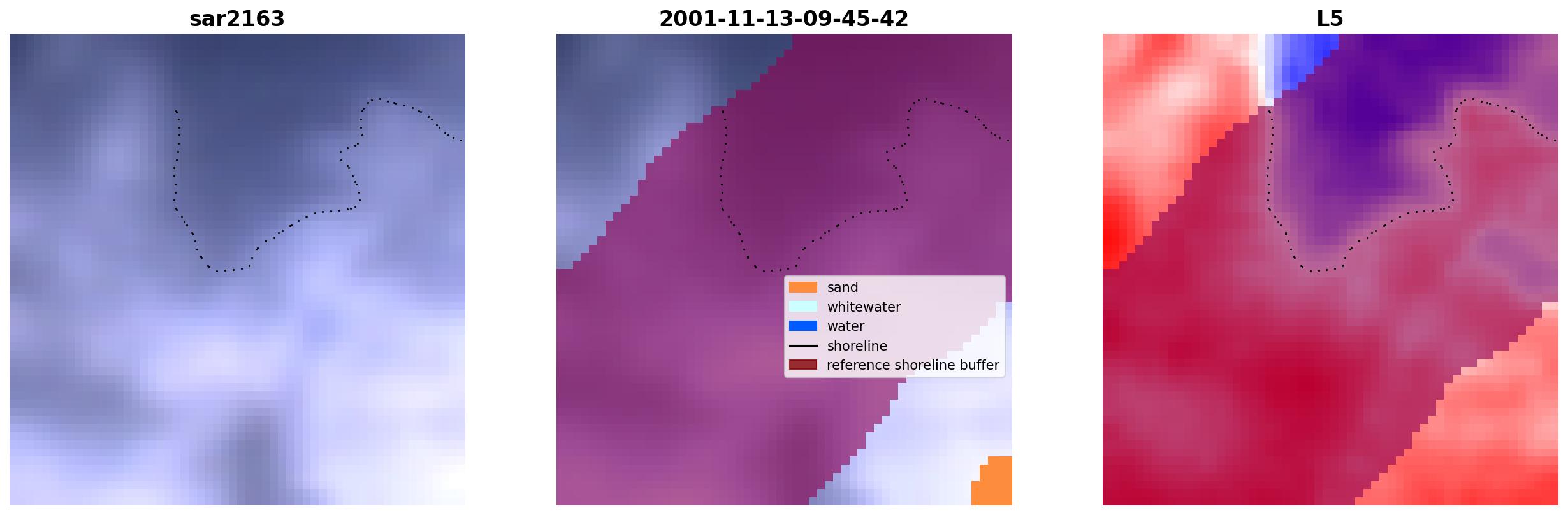 sar2163

2001-11-13-09-45-42

sand
whitewater
water
shoreline
reference shoreline buffer

L5